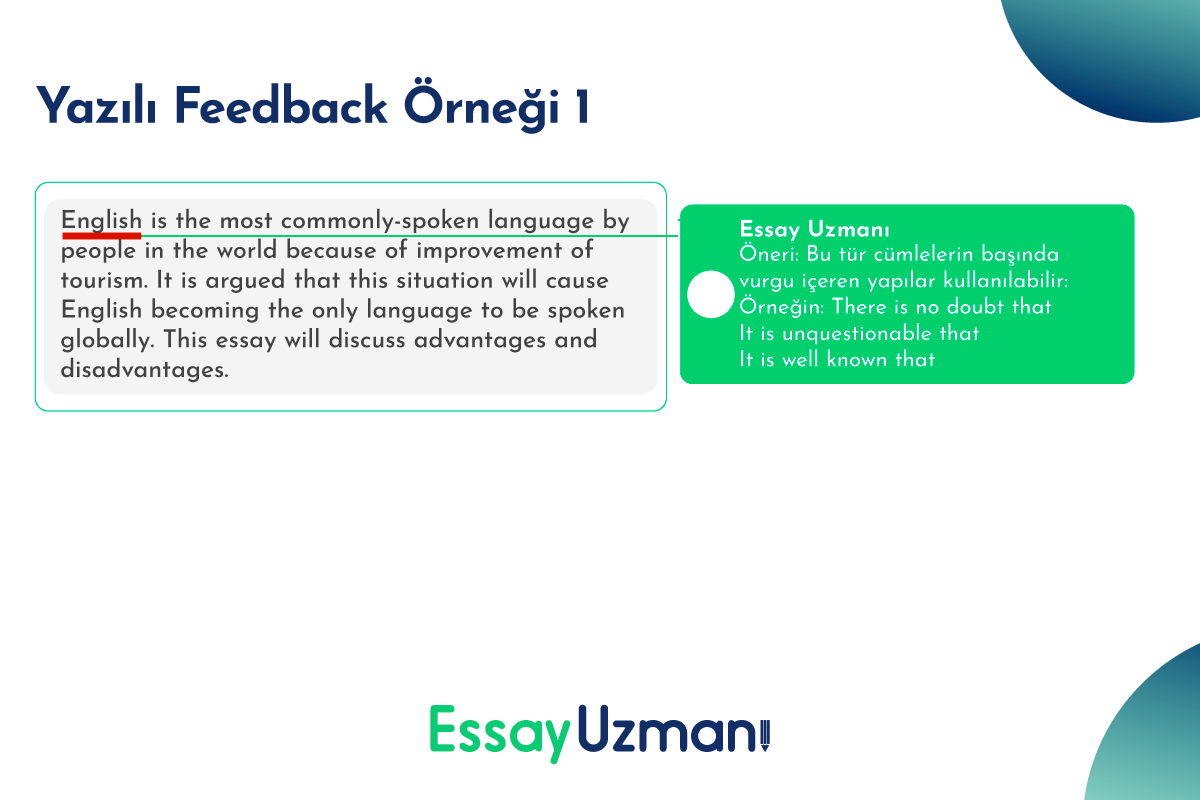 Yazılı Feedback Örneği 1

English is the most commonly-spoken language by people in the world because of improvement of tourism. It is argued that this situation will cause English becoming the only language to be spoken globally. This essay will discuss advantages and disadvantages.

Essay Uzmanı
Öneri: Bu tür cümlelerin başında vurgu içeren yapılar kullanılabilir:
Örneğin: There is no doubt that
It is unquestionable that
It is well known that

EssayUzmanı